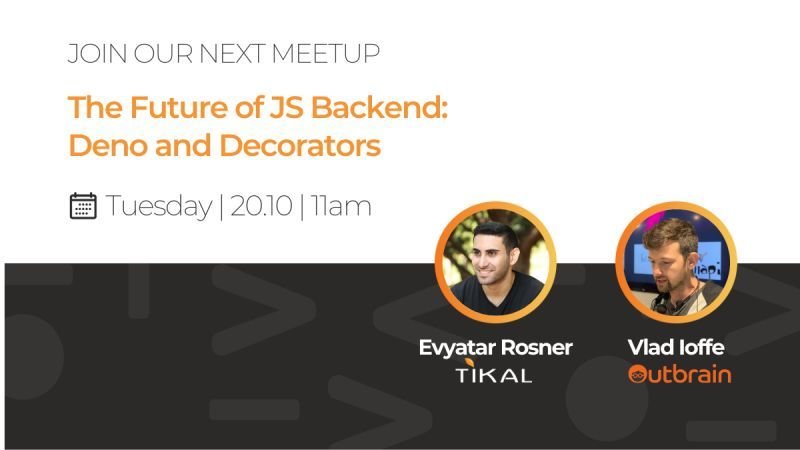 JOIN OUR NEXT MEETUP

The Future of JS Backend: Deno and Decorators

Tuesday | 20.10 | 11am

Evyatar Rosner
TIKAL

Vlad Ioffe
Outbrain